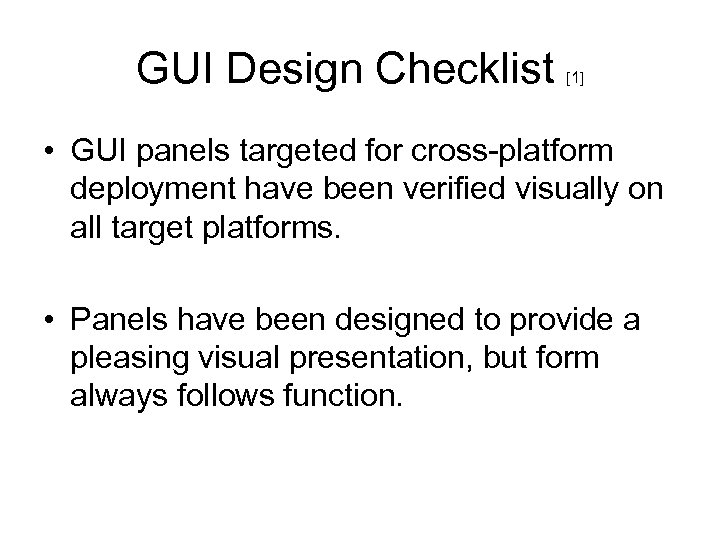 GUI Design Checklist [1]

• GUI panels targeted for cross-platform deployment have been verified visually on all target platforms.

• Panels have been designed to provide a pleasing visual presentation, but form always follows function.